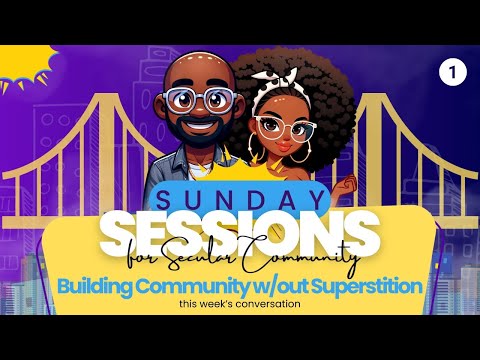 1

SUNDAY
SESSIONS
for Secular Community
Building Community w/out Superstition
this week's conversation